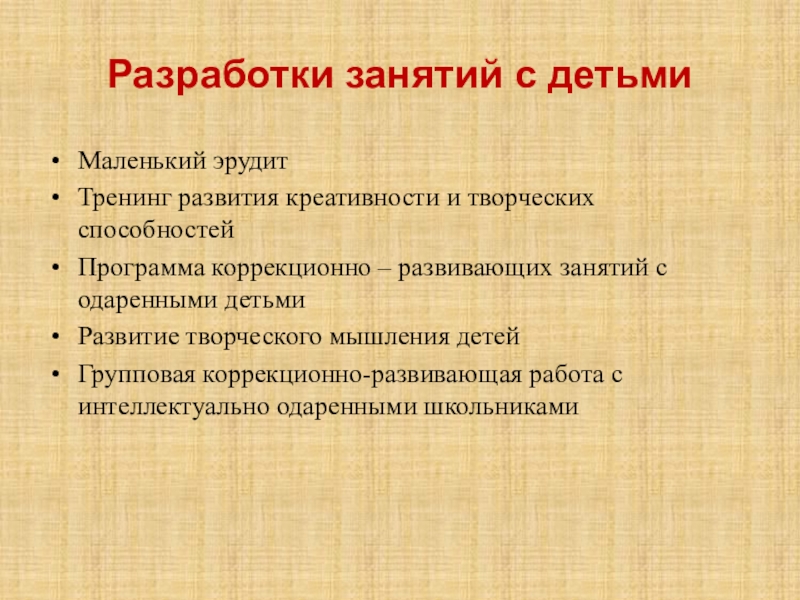 Разработки занятий с детьми

• Маленький эрудит
• Тренинг развития креативности и творческих способностей
• Программа коррекционно – развивающих занятий с одаренными детьми
• Развитие творческого мышления детей
• Групповая коррекционно-развивающая работа с интеллектуально одаренными школьниками